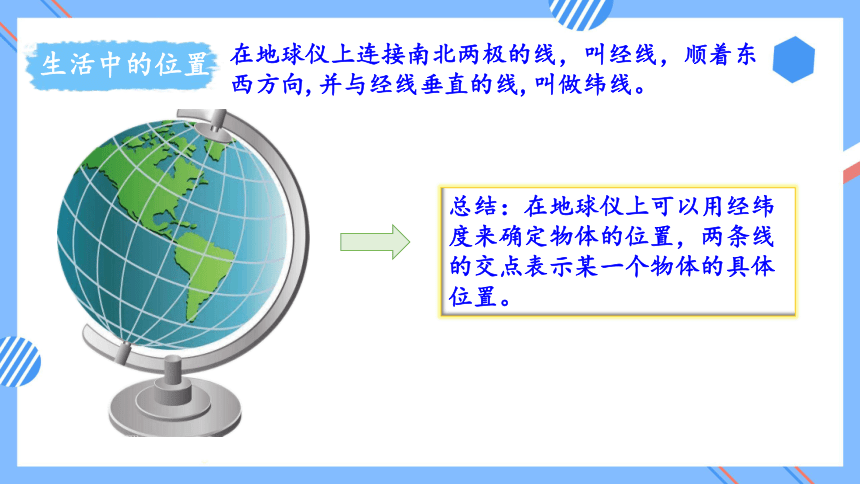 生活中的位置

在地球仪上连接南北两极的线，叫经线，顺着东西方向，并与经线垂直的线，叫做纬线。

总结：在地球仪上可以用经纬度来确定物体的位置，两条线的交点表示某一个物体的具体位置。